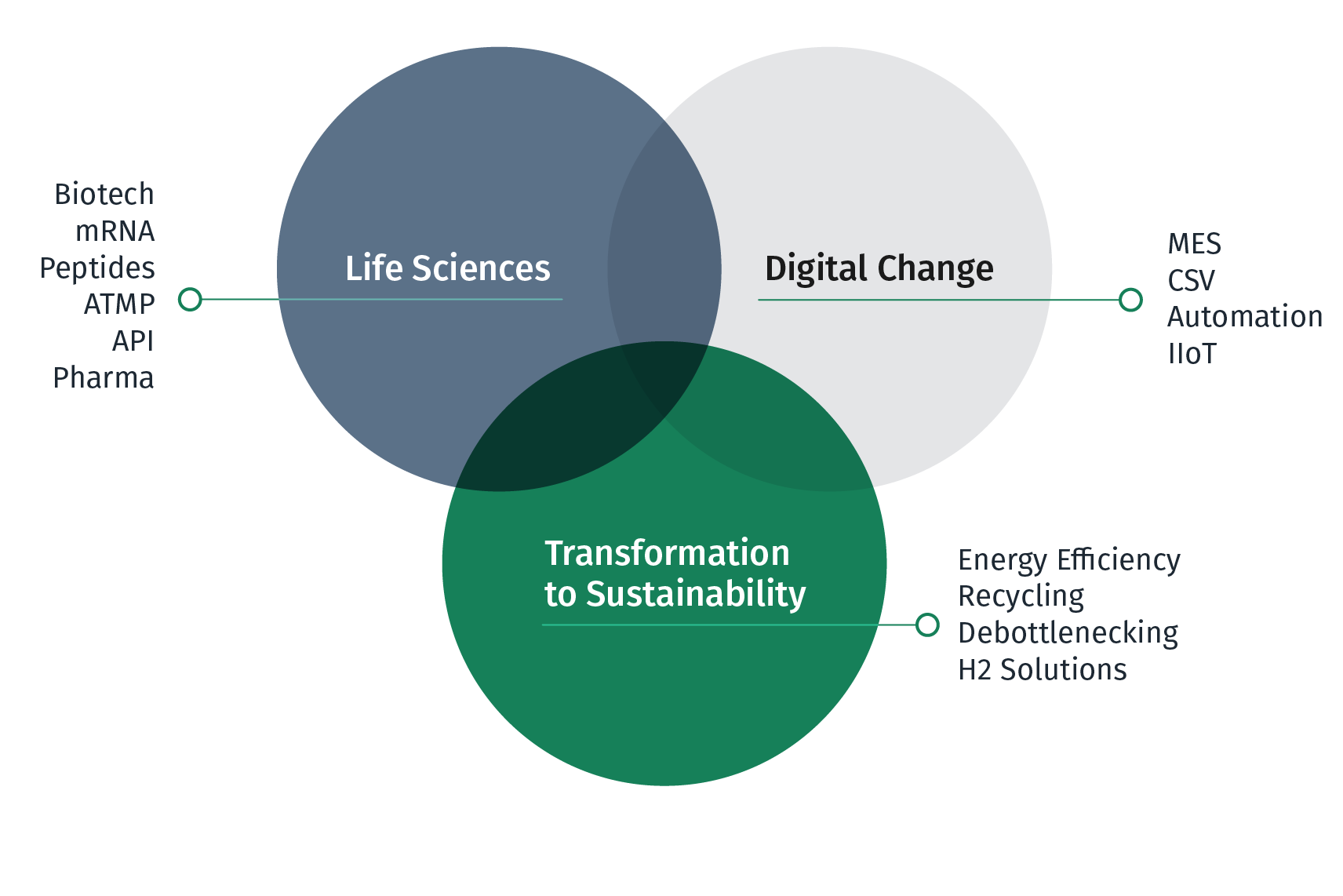 Biotech
mRNA
Peptides
ATMP
API
Pharma

Life Sciences

Digital Change

MES
CSV
Automation
IIoT

Transformation to Sustainability

Energy Efficiency
Recycling
Debottlenecking
H2 Solutions